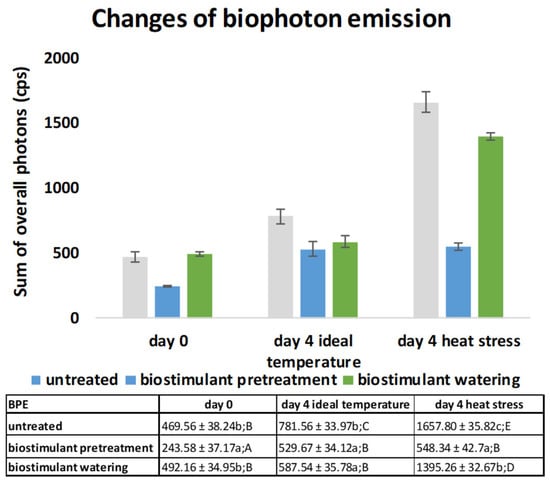 Changes of biophoton emission

Sum of overall photons (cps)

2000
1500
1000
500
0

day 0
day 4 ideal temperature
day 4 heat stress

untreated biostimulant pretreatment biostimulant watering

| BPE | day 0 | day 4 ideal temperature | day 4 heat stress |
|---|---|---|---|
| untreated | 469.56 ± 38.24b;B | 781.56 ± 33.97b;C | 1657.80 ± 35.82c;E |
| biostimulant pretreatment | 243.58 ± 37.17a;A | 529.67 ± 34.12a;B | 548.34 ± 42.7a;B |
| biostimulant watering | 492.16 ± 34.95b;B | 587.54 ± 35.78a;B | 1395.26 ± 32.67b;D |